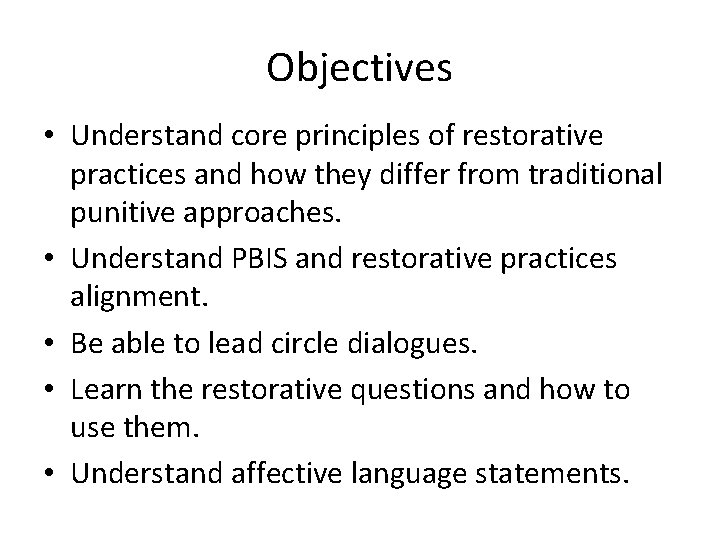 Objectives

• Understand core principles of restorative practices and how they differ from traditional punitive approaches.
• Understand PBIS and restorative practices alignment.
• Be able to lead circle dialogues.
• Learn the restorative questions and how to use them.
• Understand affective language statements.